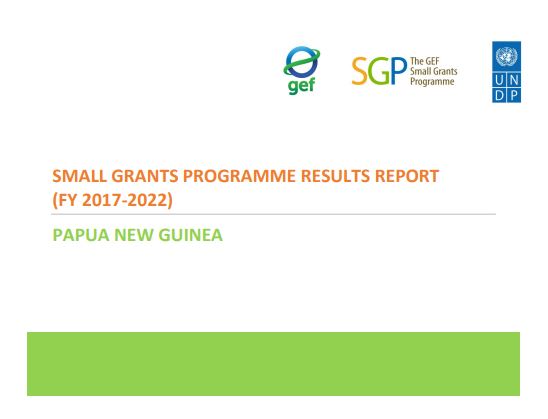 gef

SGP The GEF Small Grants Programme

U N D P

SMALL GRANTS PROGRAMME RESULTS REPORT (FY 2017-2022)

PAPUA NEW GUINEA